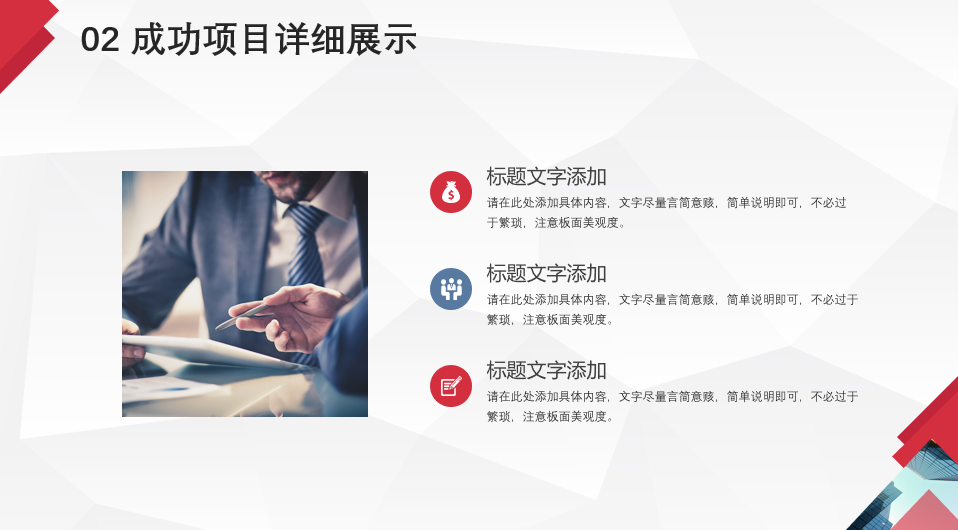 02 成功项目详细展示

标题文字添加

请在此处添加具体内容，文字尽量言简意赅，简单说明即可，不必过于繁琐，注意板面美观度。

标题文字添加

请在此处添加具体内容，文字尽量言简意赅，简单说明即可，不必过于繁琐，注意板面美观度。

标题文字添加

请在此处添加具体内容，文字尽量言简意赅，简单说明即可，不必过于繁琐，注意板面美观度。